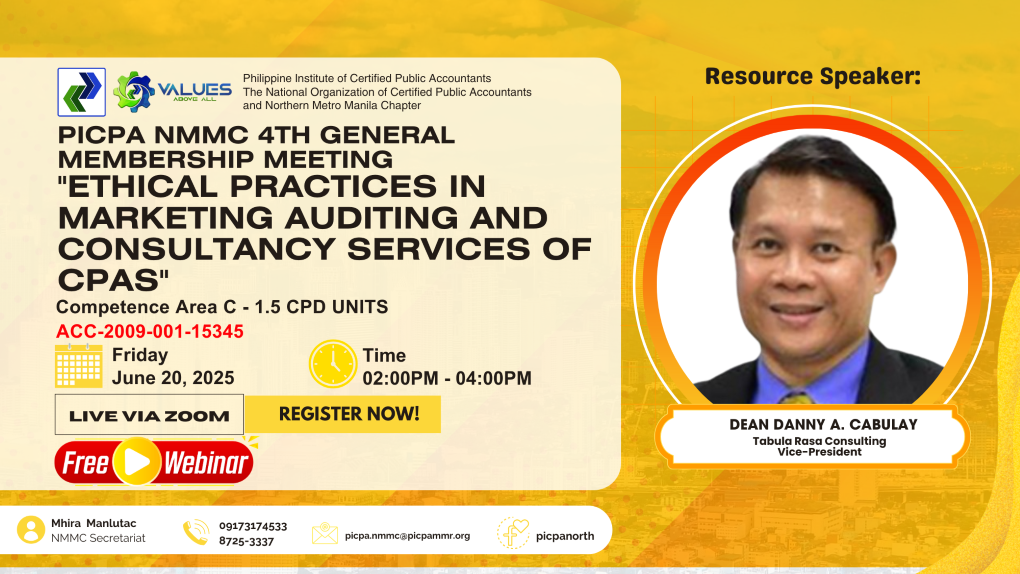 VALUES ABOVE ALL

Philippine Institute of Certified Public Accountants
The National Organization of Certified Public Accountants
and Northern Metro Manila Chapter

PICPA NMMC 4TH GENERAL MEMBERSHIP MEETING
"ETHICAL PRACTICES IN MARKETING AUDITING AND CONSULTANCY SERVICES OF CPAS"

Competence Area C - 1.5 CPD UNITS
ACC-2009-001-15345

Friday
June 20, 2025

Time
02:00PM - 04:00PM

LIVE VIA ZOOM

REGISTER NOW!

Free Webinar

Resource Speaker:

DEAN DANNY A. CABULAY
Tabula Rasa Consulting
Vice-President

Mhira Manlutac
NMMC Secretariat

09173174533
8725-3337

picpa.nmmc@picpammr.org

picpanorth